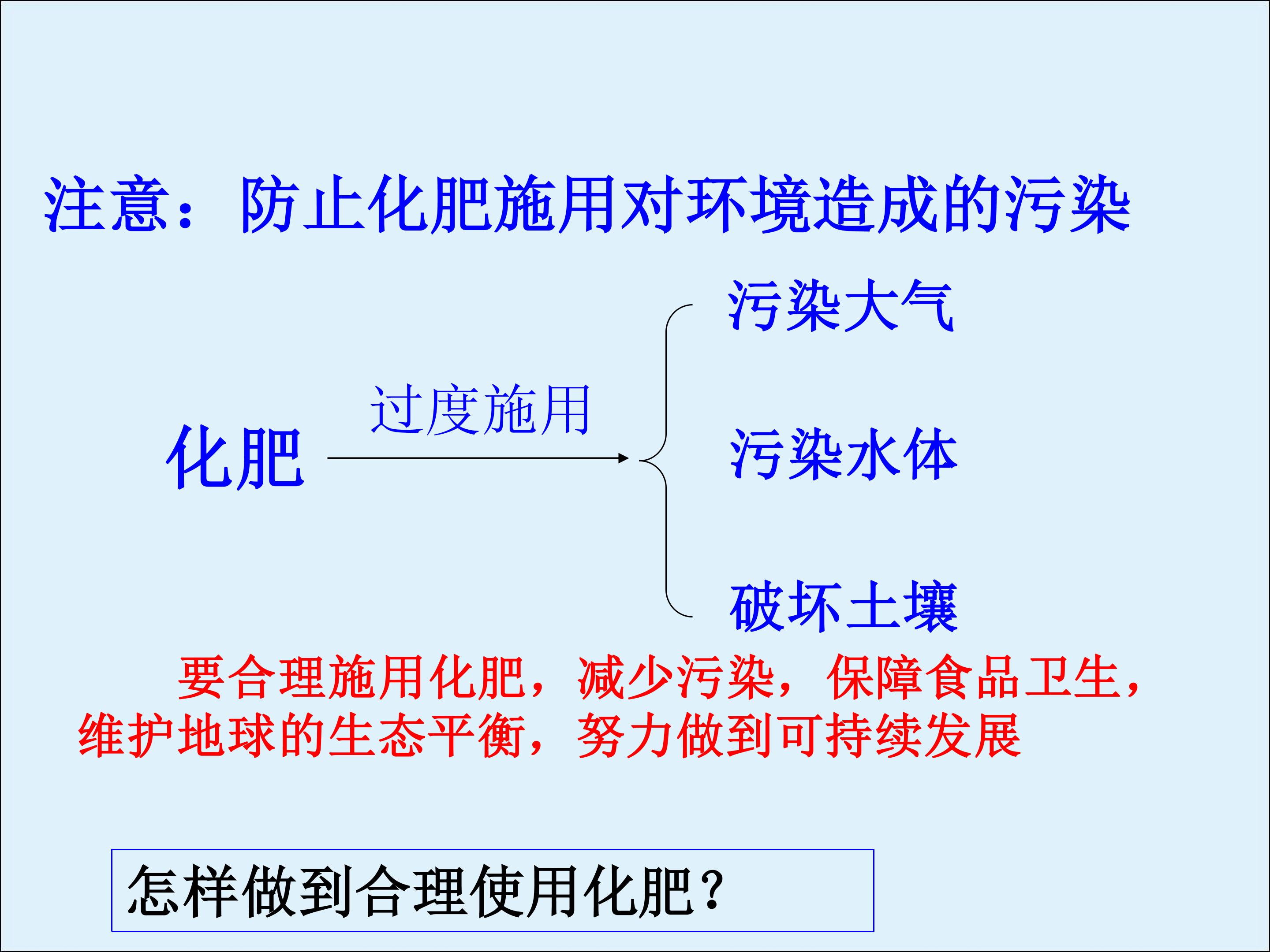 注意：防止化肥施用对环境造成的污染

化肥 过度施用

污染大气

污染水体

破坏土壤

要合理施用化肥，减少污染，保障食品卫生，维护地球的生态平衡，努力做到可持续发展

怎样做到合理使用化肥？